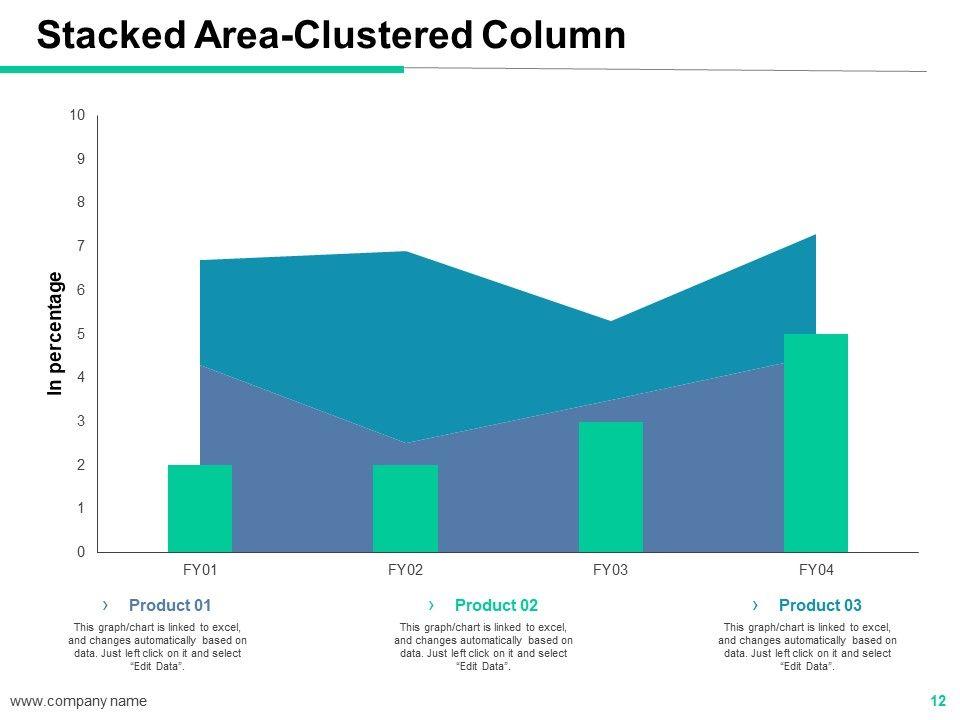 Stacked Area-Clustered Column

10
9
8
7
6
5
4
3
2
1
0

In percentage

FY01 FY02 FY03 FY04

› Product 01
This graph/chart is linked to excel, and changes automatically based on data. Just left click on it and select "Edit Data".

› Product 02
This graph/chart is linked to excel, and changes automatically based on data. Just left click on it and select "Edit Data".

› Product 03
This graph/chart is linked to excel, and changes automatically based on data. Just left click on it and select "Edit Data".

www.company name

12